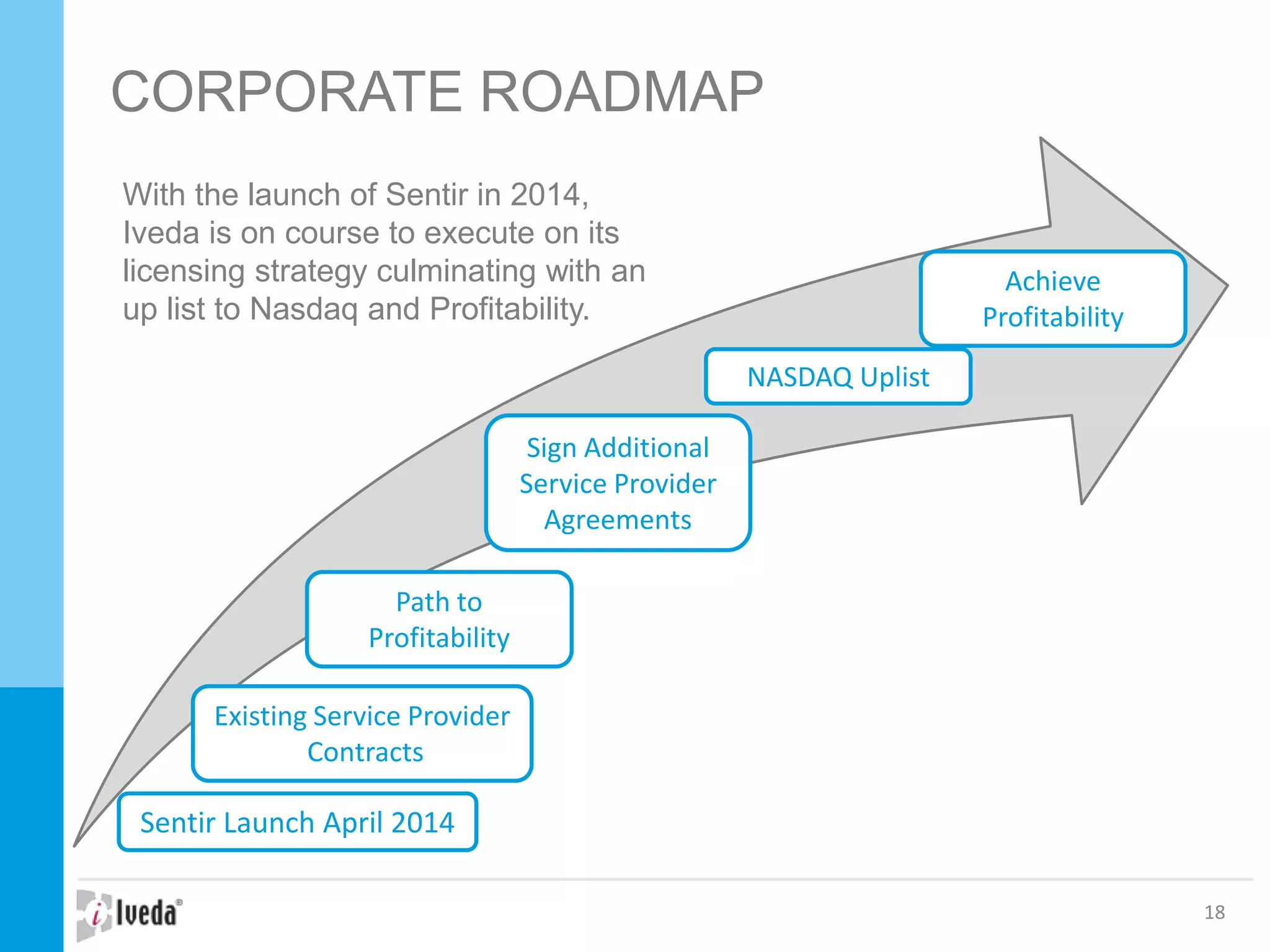 CORPORATE ROADMAP

With the launch of Sentir in 2014, Iveda is on course to execute on its licensing strategy culminating with an up list to Nasdaq and Profitability.

Achieve Profitability

NASDAQ Uplist

Sign Additional Service Provider Agreements

Path to Profitability

Existing Service Provider Contracts

Sentir Launch April 2014

i Iveda®

18